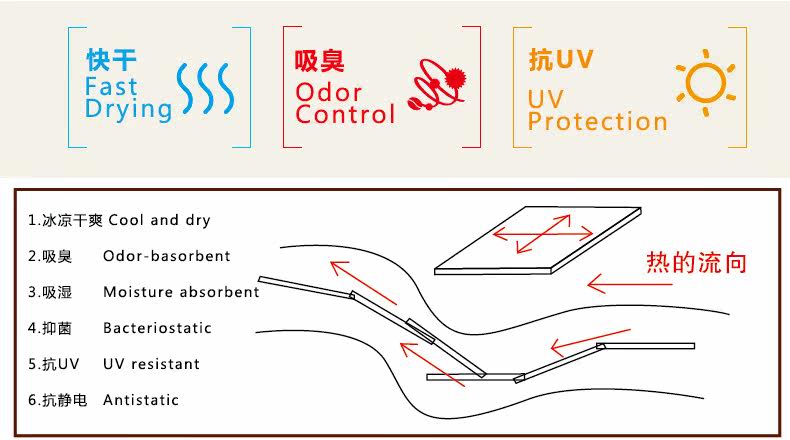 快干
Fast Drying

吸臭
Odor Control

抗UV
UV Protection

1.冰凉干爽 Cool and dry
2.吸臭 Odor-basorbent
3.吸湿 Moisture absorbent
4.抑菌 Bacteriostatic
5.抗UV UV resistant
6.抗静电 Antistatic

热的流向